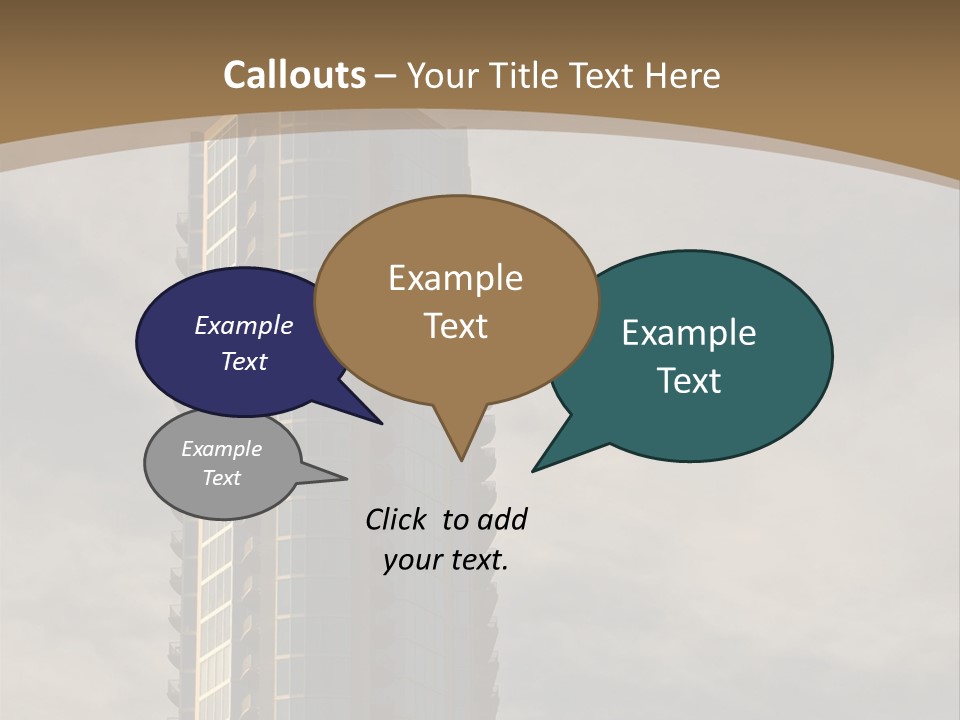 Callouts – Your Title Text Here

Example Text

Example Text

Example Text

Example Text

Click to add your text.